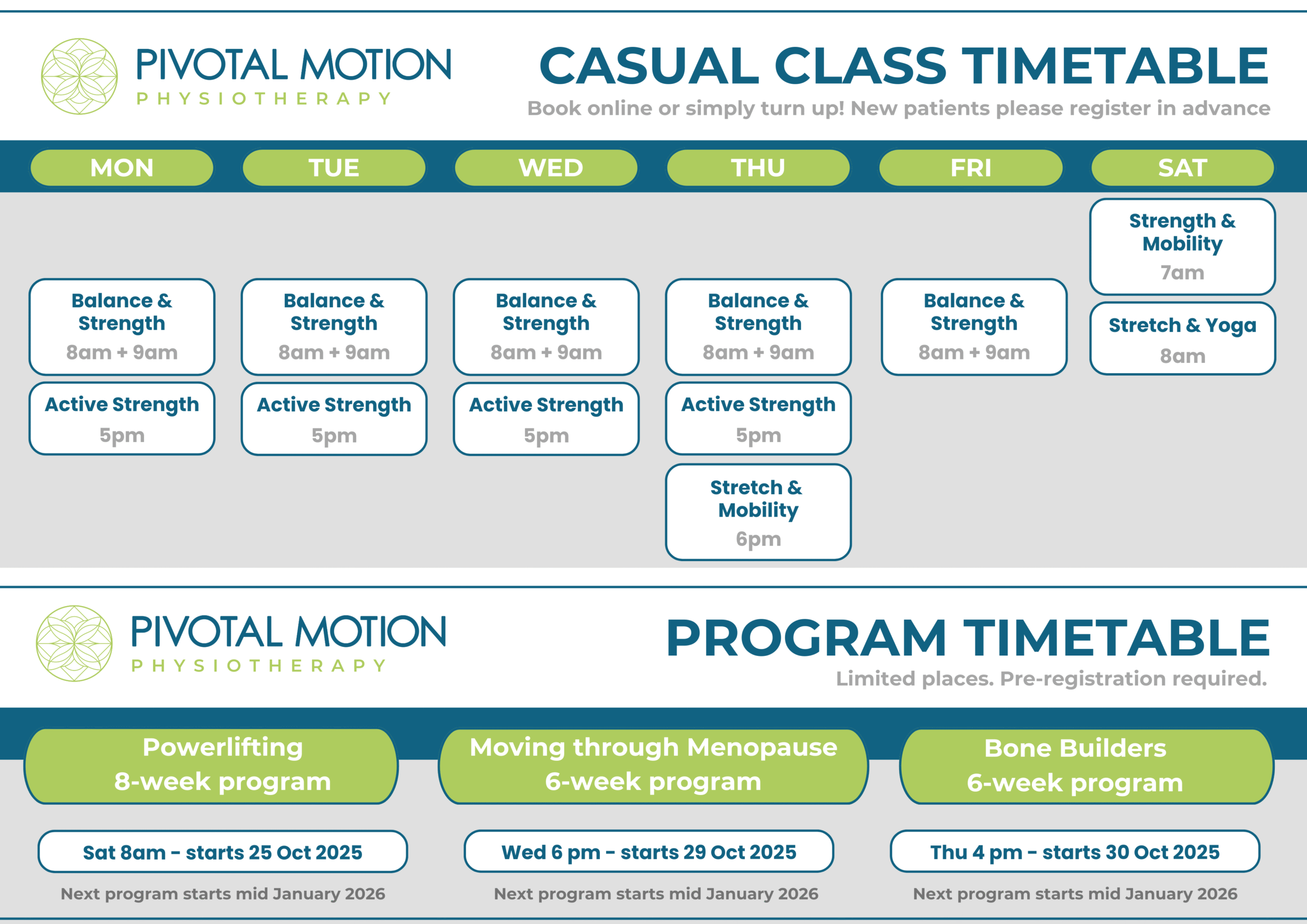 PIVOTAL MOTION
PHYSIOTHERAPY

CASUAL CLASS TIMETABLE
Book online or simply turn up! New patients please register in advance

| MON | TUE | WED | THU | FRI | SAT |
|---|---|---|---|---|---|
| | | | | | Strength & Mobility 7am |
| Balance & Strength 8am + 9am | Balance & Strength 8am + 9am | Balance & Strength 8am + 9am | Balance & Strength 8am + 9am | Balance & Strength 8am + 9am | Stretch & Yoga 8am |
| Active Strength 5pm | Active Strength 5pm | Active Strength 5pm | Active Strength 5pm | | |
| | | | Stretch & Mobility 6pm | | |

PIVOTAL MOTION
PHYSIOTHERAPY

PROGRAM TIMETABLE
Limited places. Pre-registration required.

Powerlifting
8-week program
Sat 8am - starts 25 Oct 2025
Next program starts mid January 2026

Moving through Menopause
6-week program
Wed 6 pm - starts 29 Oct 2025
Next program starts mid January 2026

Bone Builders
6-week program
Thu 4 pm - starts 30 Oct 2025
Next program starts mid January 2026